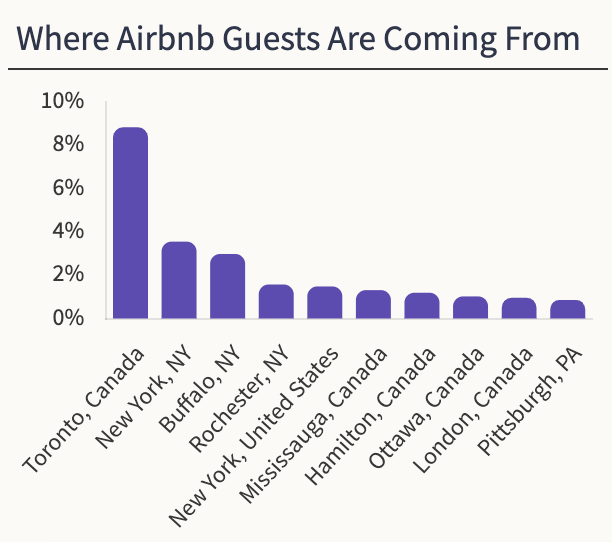 Where Airbnb Guests Are Coming From

10%
8%
6%
4%
2%
0%

Toronto, Canada
New York, NY
Buffalo, NY
Rochester, NY
New York, United States
Mississauga, Canada
Hamilton, Canada
Ottawa, Canada
London, Canada
Pittsburgh, PA